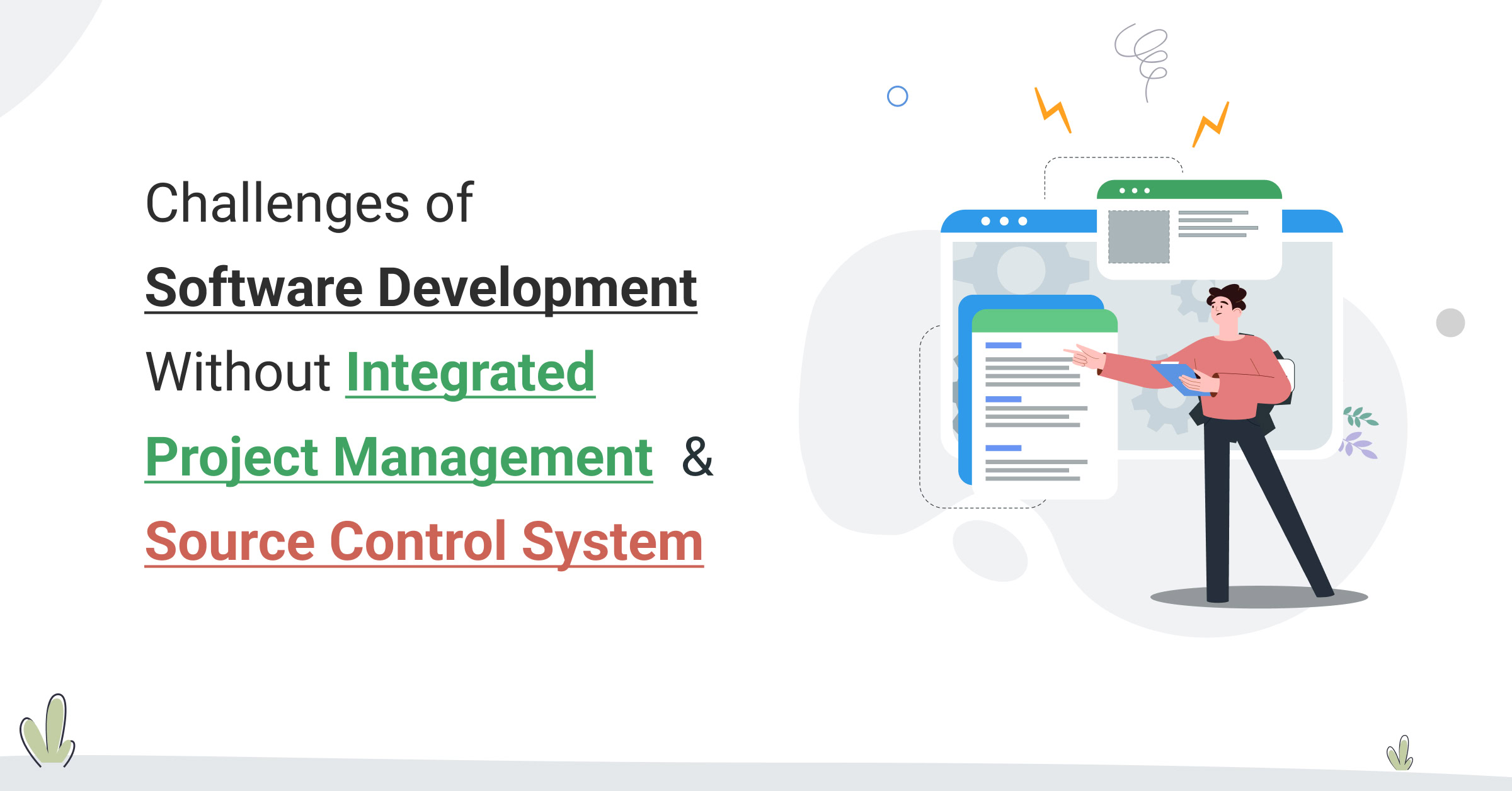 Challenges of
Software Development
Without Integrated
Project Management &
Source Control System